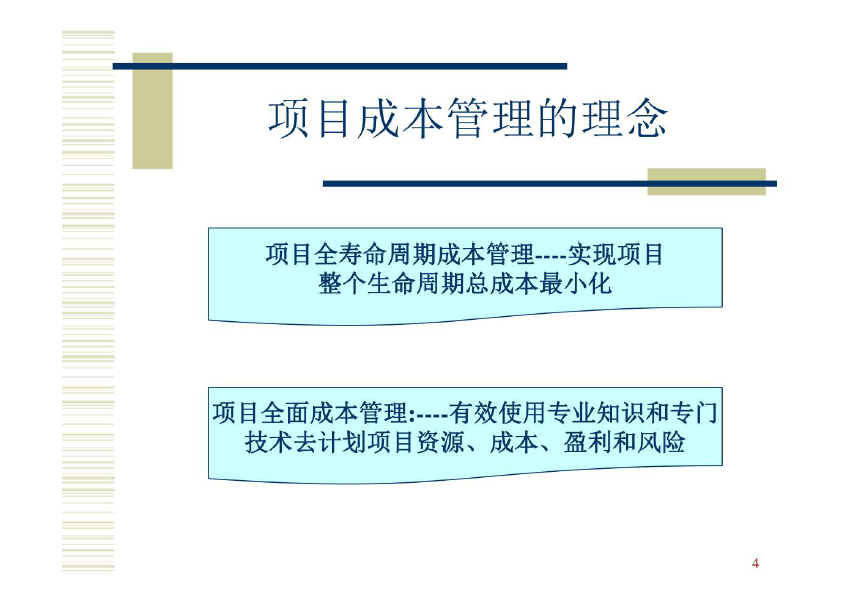 项目成本管理的理念

项目全寿命周期成本管理----实现项目整个生命周期总成本最小化

项目全面成本管理:----有效使用专业知识和专门技术去计划项目资源、成本、盈利和风险

4